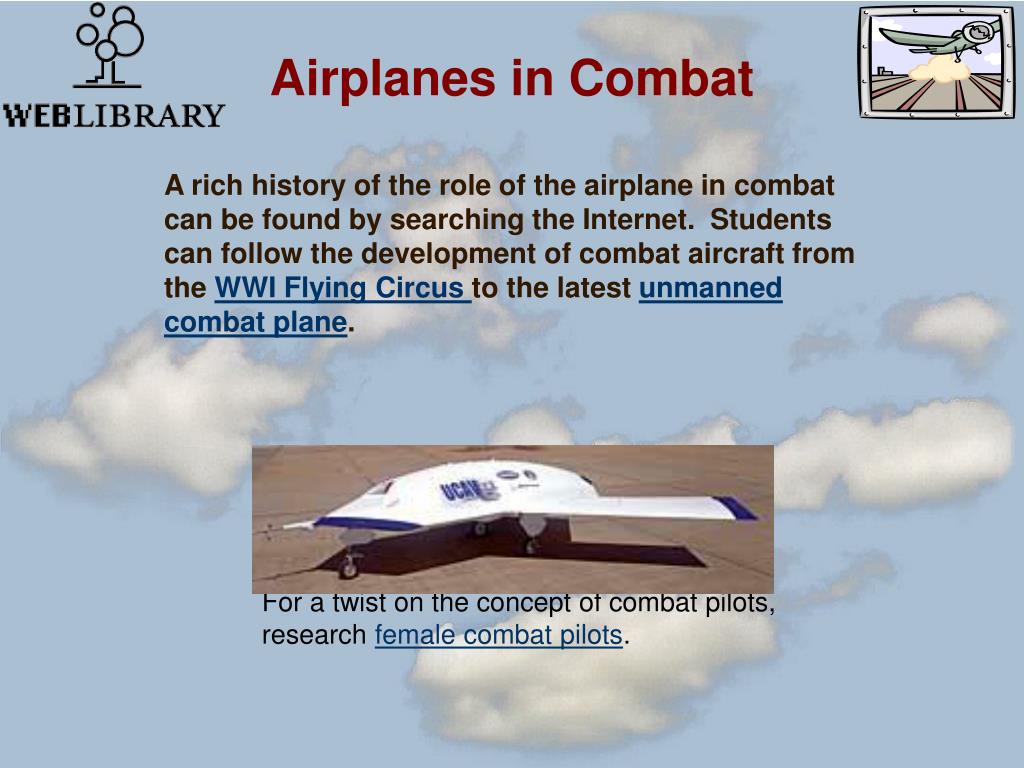 WEBLIBRARY

Airplanes in Combat

A rich history of the role of the airplane in combat can be found by searching the Internet. Students can follow the development of combat aircraft from the WWI Flying Circus to the latest unmanned combat plane.

UCAV

For a twist on the concept of combat pilots, research female combat pilots.